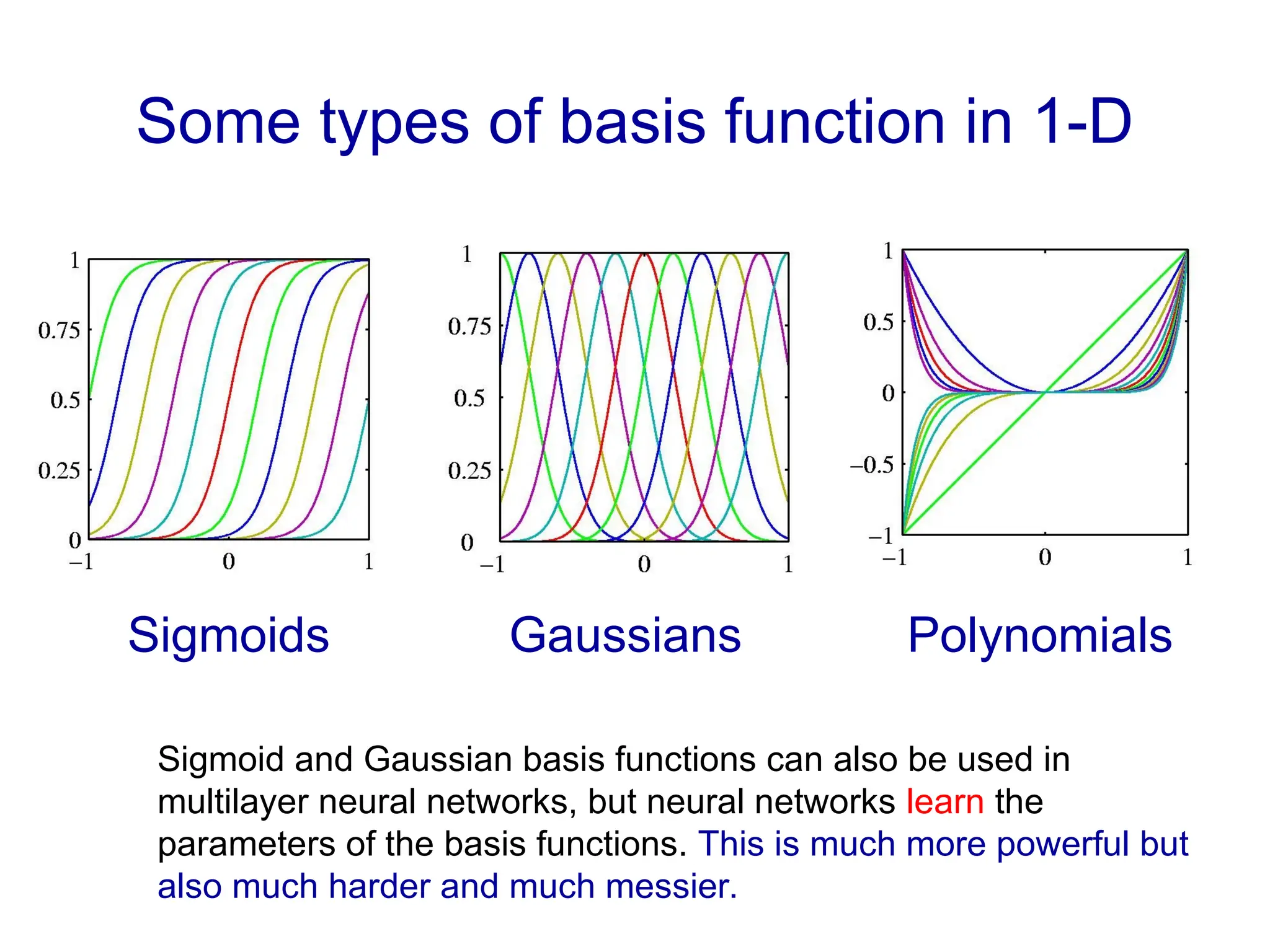 Some types of basis function in 1-D

1
0.75
0.5
0.25
0
−1
0
1

1
0.75
0.5
0.25
0
−1
0
1

1
0.5
0
−0.5
−1
−1
0
1

Sigmoids

Gaussians

Polynomials

Sigmoid and Gaussian basis functions can also be used in multilayer neural networks, but neural networks learn the parameters of the basis functions. This is much more powerful but also much harder and much messier.